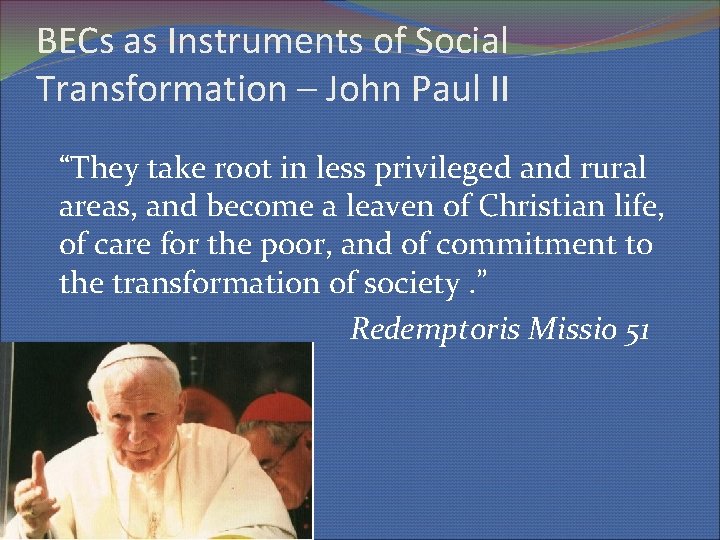 BECs as Instruments of Social Transformation – John Paul II

"They take root in less privileged and rural areas, and become a leaven of Christian life, of care for the poor, and of commitment to the transformation of society ."

Redemptoris Missio 51